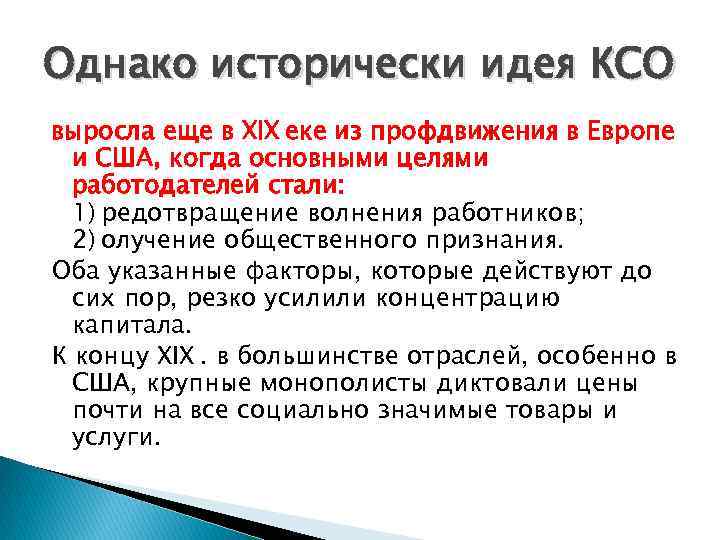 Однако исторически идея КСО

выросла еще в XIX еке из профдвижения в Европе и США, когда основными целями работодателей стали:
1) редотвращение волнения работников;
2) олучение общественного признания.

Оба указанные факторы, которые действуют до сих пор, резко усилили концентрацию капитала.

К концу XIX . в большинстве отраслей, особенно в США, крупные монополисты диктовали цены почти на все социально значимые товары и услуги.